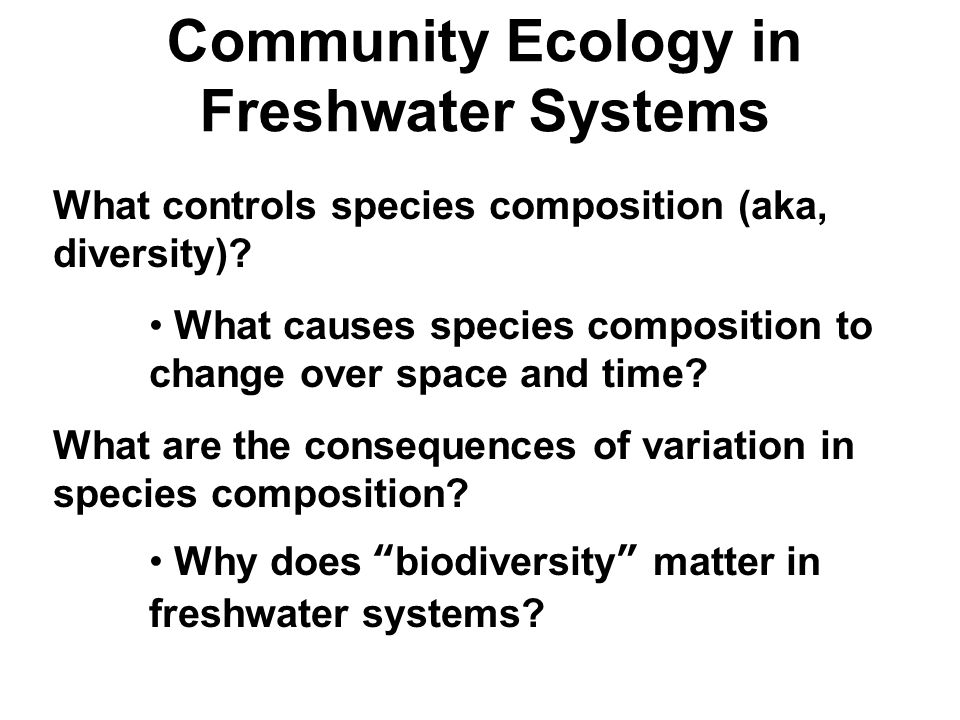 Community Ecology in Freshwater Systems

What controls species composition (aka, diversity)?

• What causes species composition to change over space and time?

What are the consequences of variation in species composition?

• Why does “biodiversity” matter in freshwater systems?